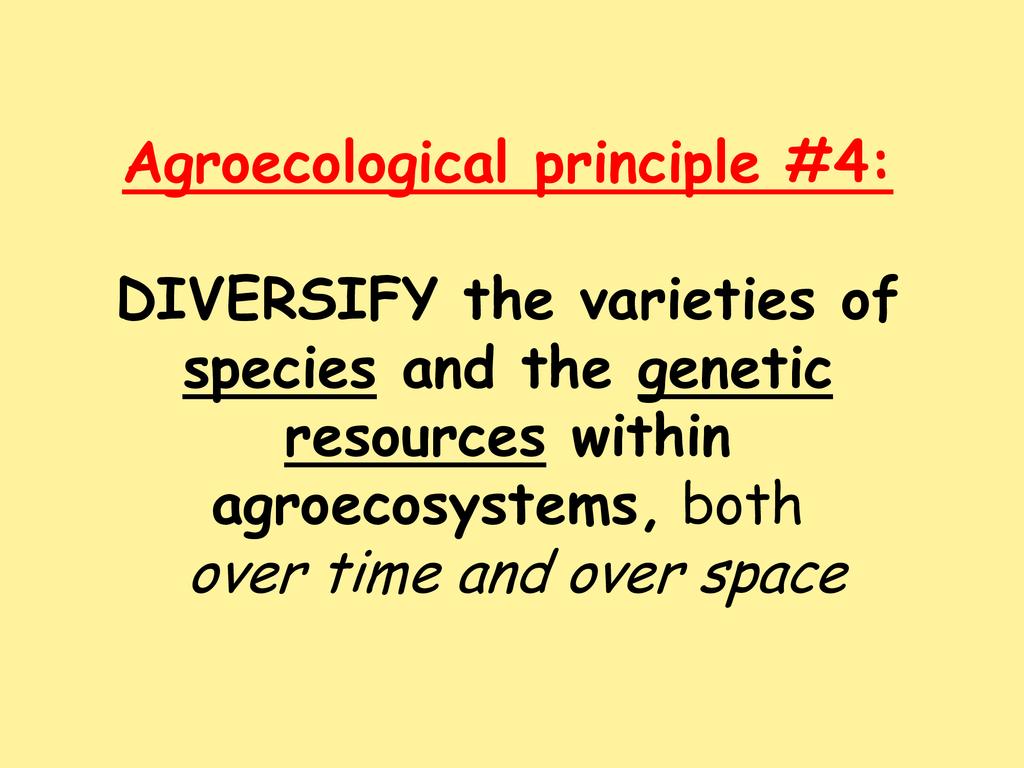 Agroecological principle #4:

DIVERSIFY the varieties of species and the genetic resources within agroecosystems, both over time and over space